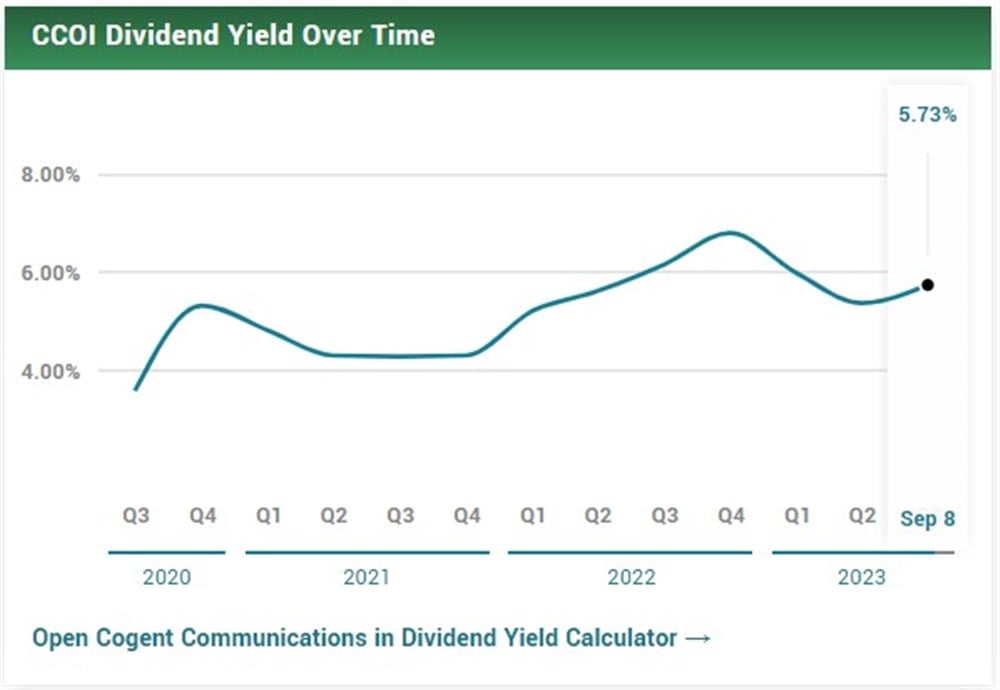 CCOI Dividend Yield Over Time

5.73%

8.00%

6.00%

4.00%

Q3 Q4 Q1 Q2 Q3 Q4 Q1 Q2 Q3 Q4 Q1 Q2 Sep 8

2020 2021 2022 2023

Open Cogent Communications in Dividend Yield Calculator →